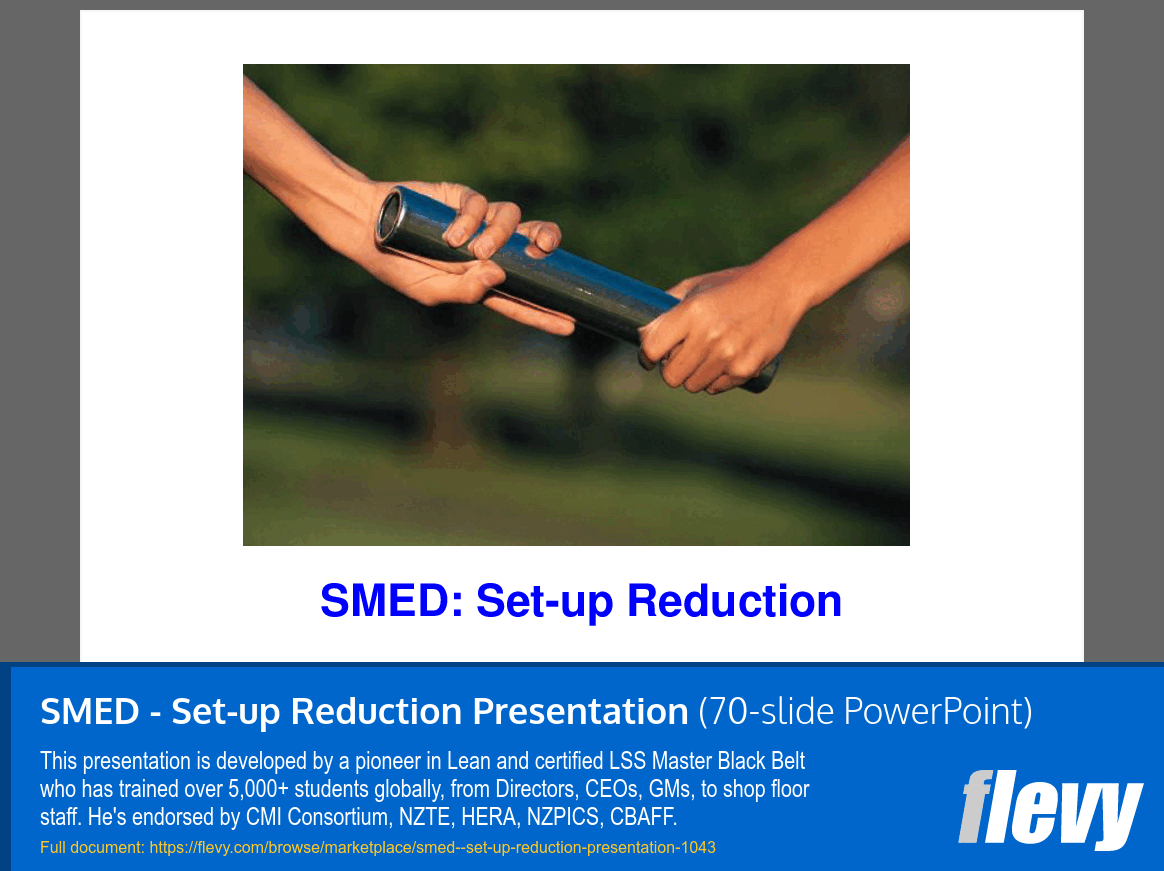 SMED: Set-up Reduction

SMED - Set-up Reduction Presentation (70-slide PowerPoint)

This presentation is developed by a pioneer in Lean and certified LSS Master Black Belt who has trained over 5,000+ students globally, from Directors, CEOs, GMs, to shop floor staff. He's endorsed by CMI Consortium, NZTE, HERA, NZPICS, CBAFF.

Full document: https://flevy.com/browse/marketplace/smed--set-up-reduction-presentation-1043

flevy